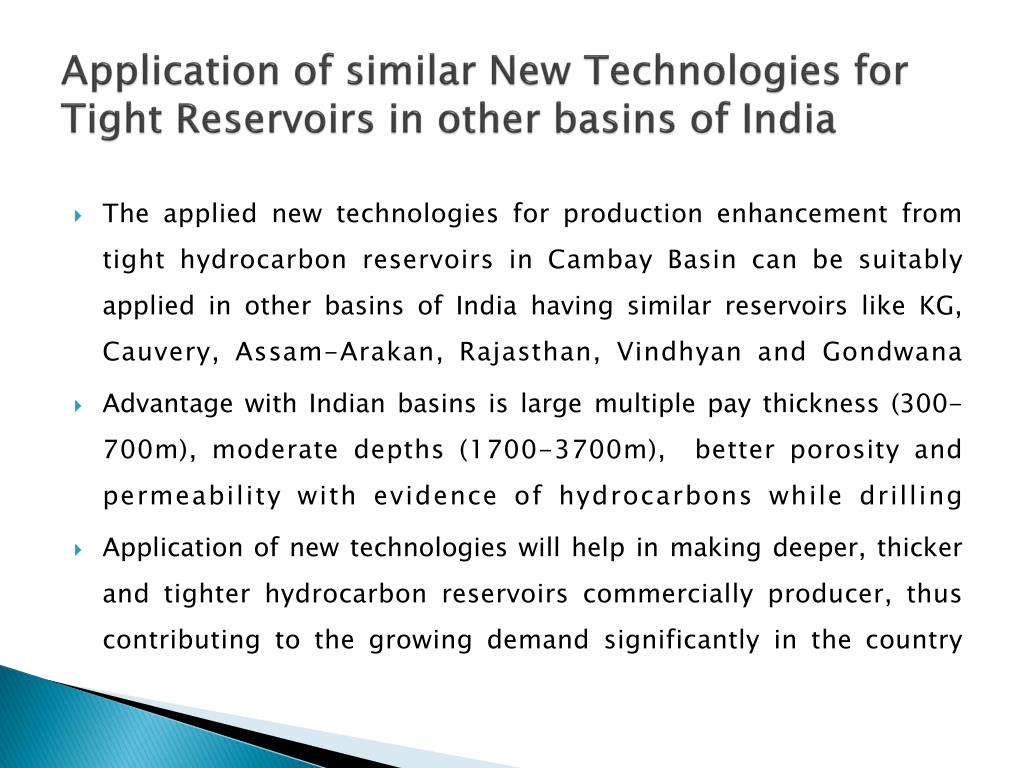 Application of similar New Technologies for Tight Reservoirs in other basins of India

The applied new technologies for production enhancement from tight hydrocarbon reservoirs in Cambay Basin can be suitably applied in other basins of India having similar reservoirs like KG, Cauvery, Assam-Arakan, Rajasthan, Vindhyan and Gondwana

Advantage with Indian basins is large multiple pay thickness (300-700m), moderate depths (1700-3700m), better porosity and permeability with evidence of hydrocarbons while drilling

Application of new technologies will help in making deeper, thicker and tighter hydrocarbon reservoirs commercially producer, thus contributing to the growing demand significantly in the country